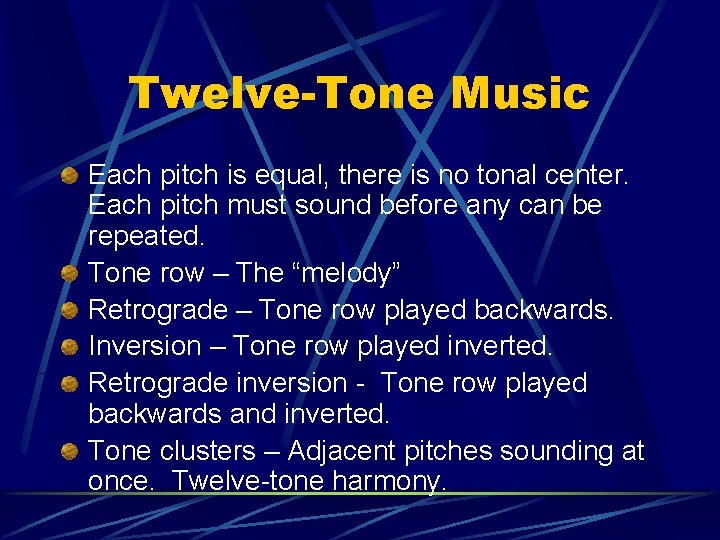 Twelve-Tone Music

Each pitch is equal, there is no tonal center. Each pitch must sound before any can be repeated.

Tone row – The “melody”

Retrograde – Tone row played backwards.

Inversion – Tone row played inverted.

Retrograde inversion - Tone row played backwards and inverted.

Tone clusters – Adjacent pitches sounding at once. Twelve-tone harmony.